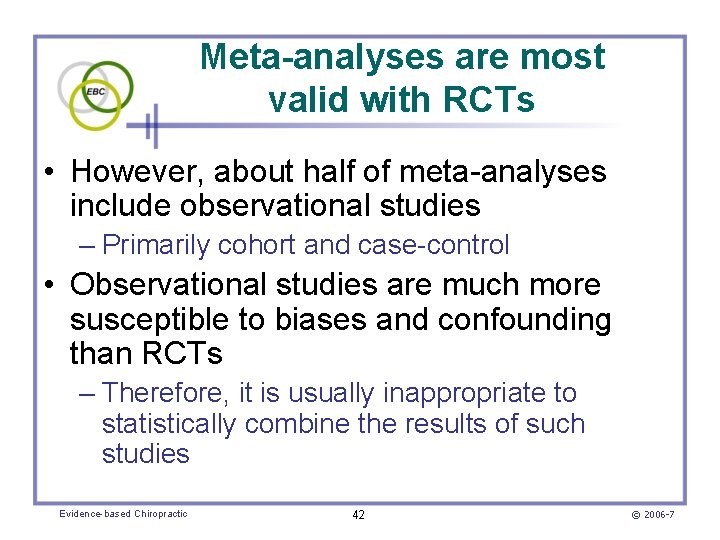 EBC

Meta-analyses are most valid with RCTs

• However, about half of meta-analyses include observational studies
– Primarily cohort and case-control
• Observational studies are much more susceptible to biases and confounding than RCTs
– Therefore, it is usually inappropriate to statistically combine the results of such studies

Evidence-based Chiropractic
42
© 2006-7